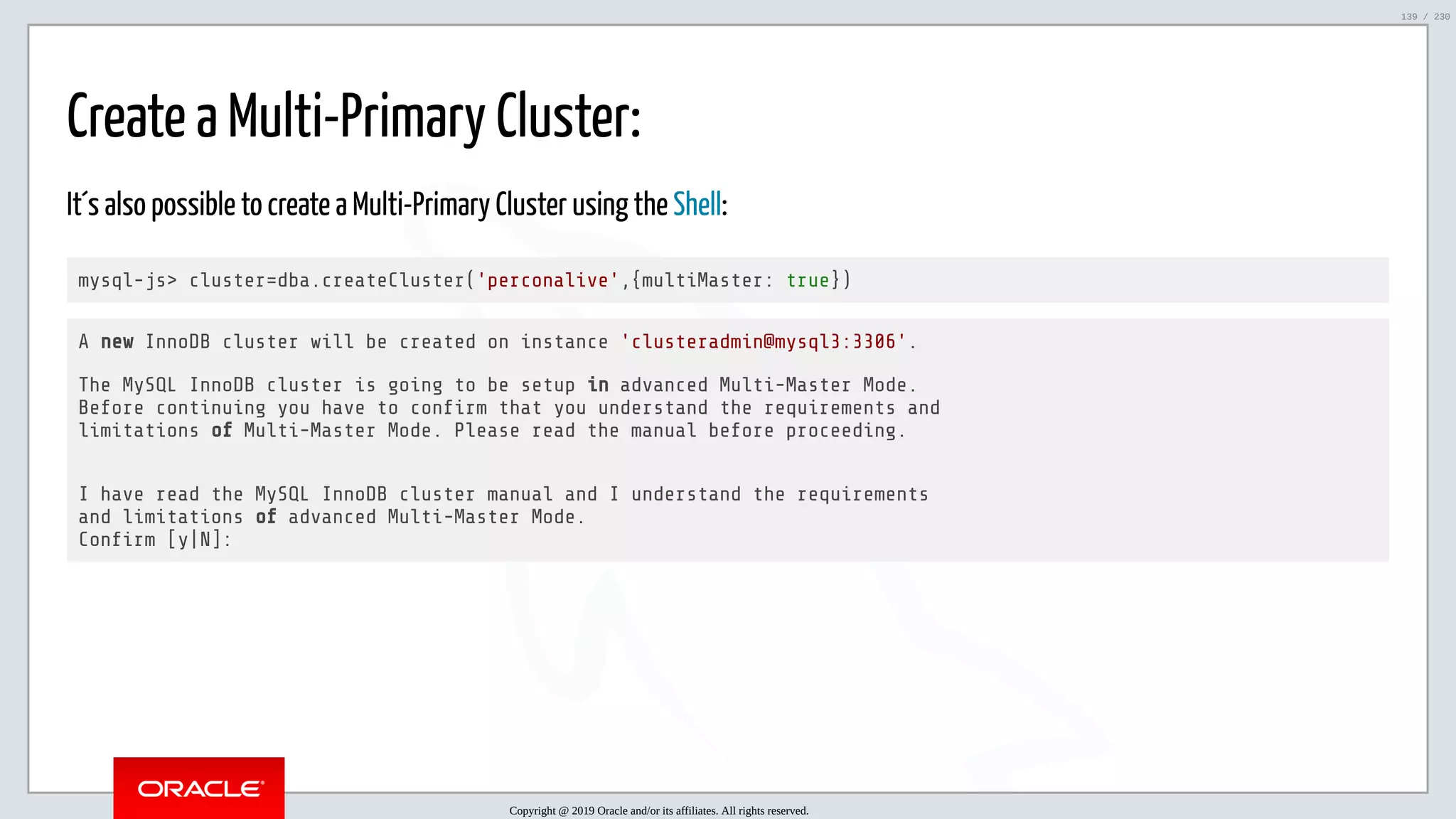 139 / 230

Create a Multi-Primary Cluster:

It´s also possible to create a Multi-Primary Cluster using the Shell:

mysql-js> cluster=dba.createCluster('perconalive',{multiMaster: true})

A new InnoDB cluster will be created on instance 'clusteradmin@mysql3:3306'.

The MySQL InnoDB cluster is going to be setup in advanced Multi-Master Mode.
Before continuing you have to confirm that you understand the requirements and
limitations of Multi-Master Mode. Please read the manual before proceeding.

I have read the MySQL InnoDB cluster manual and I understand the requirements
and limitations of advanced Multi-Master Mode.
Confirm [y|N]:

ORACLE

Copyright @ 2019 Oracle and/or its affiliates. All rights reserved.